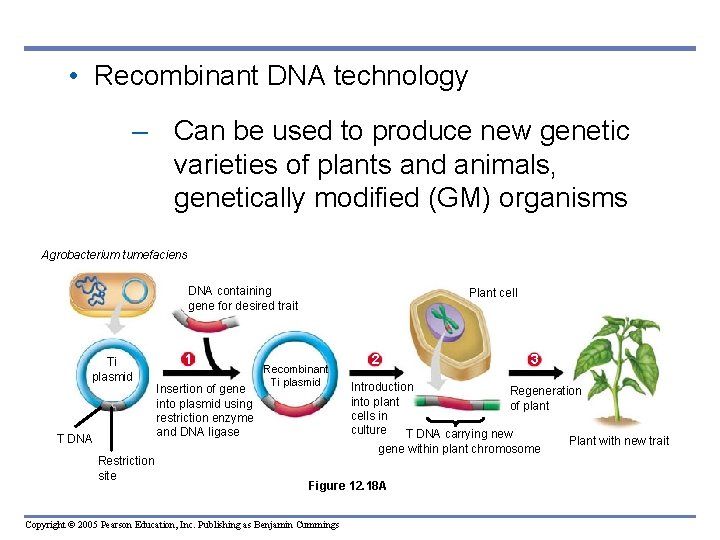 • Recombinant DNA technology

– Can be used to produce new genetic varieties of plants and animals, genetically modified (GM) organisms

Agrobacterium tumefaciens

DNA containing gene for desired trait

Plant cell

Ti plasmid

1

Insertion of gene into plasmid using restriction enzyme and DNA ligase

Recombinant Ti plasmid

2

Introduction into plant cells in culture

3

Regeneration of plant

T DNA

Restriction site

T DNA carrying new gene within plant chromosome

Plant with new trait

Figure 12.18A

Copyright © 2005 Pearson Education, Inc. Publishing as Benjamin Cummings